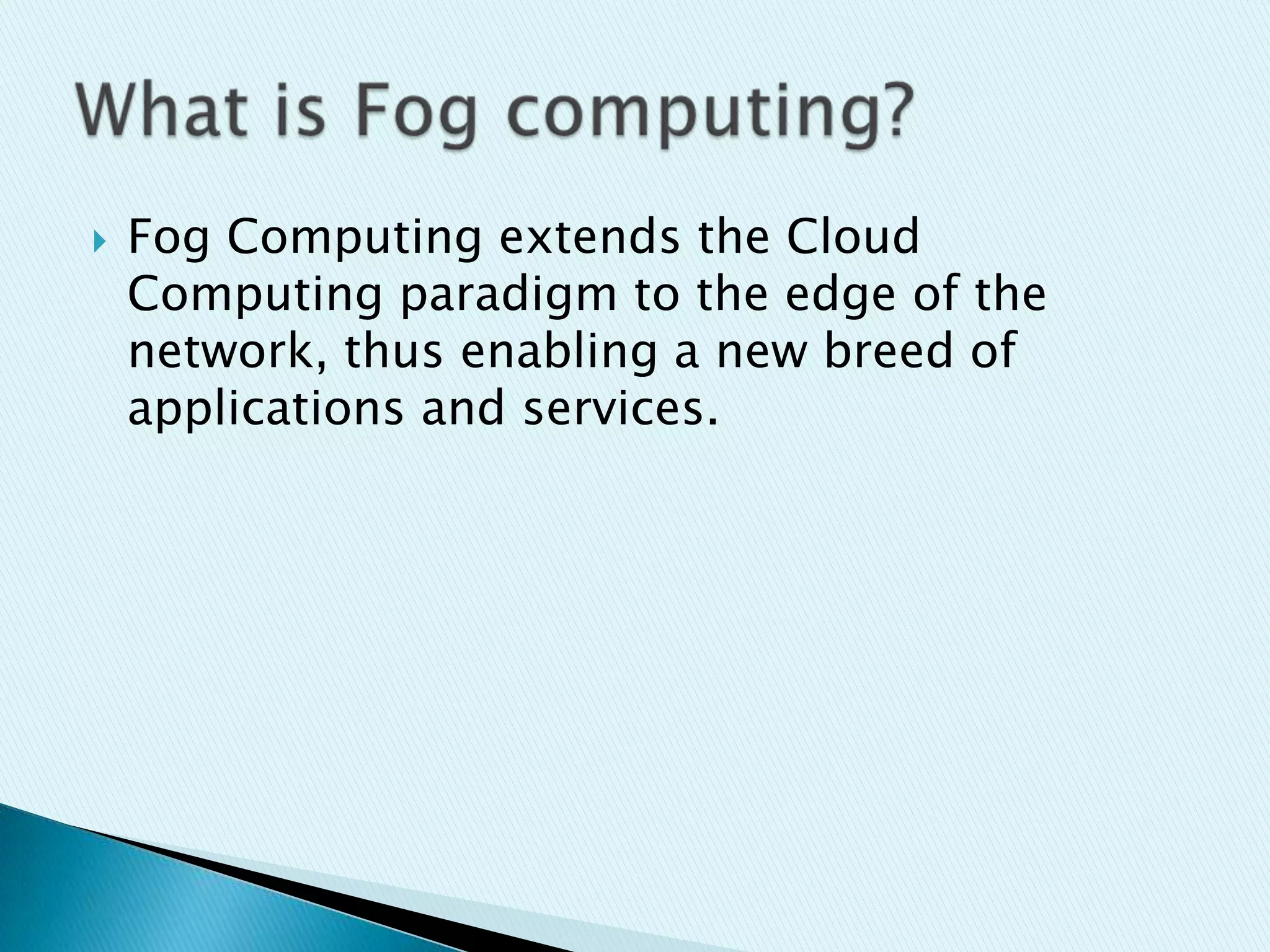 What is Fog computing?

Fog Computing extends the Cloud Computing paradigm to the edge of the network, thus enabling a new breed of applications and services.